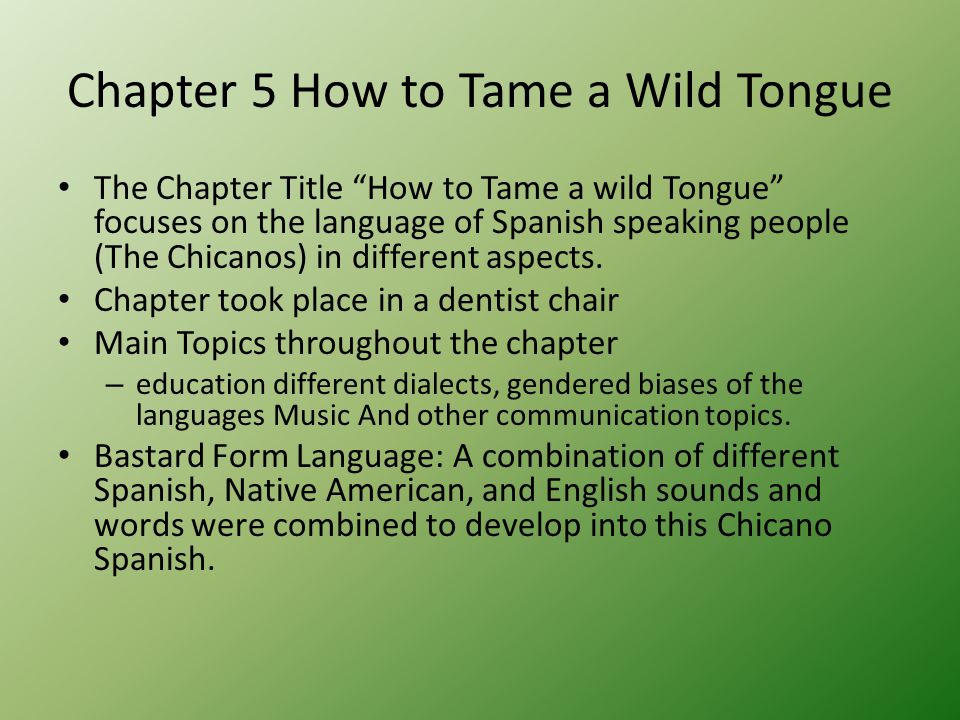 Chapter 5 How to Tame a Wild Tongue

• The Chapter Title “How to Tame a wild Tongue” focuses on the language of Spanish speaking people (The Chicanos) in different aspects.
• Chapter took place in a dentist chair
• Main Topics throughout the chapter
– education different dialects, gendered biases of the languages Music And other communication topics.
• Bastard Form Language: A combination of different Spanish, Native American, and English sounds and words were combined to develop into this Chicano Spanish.